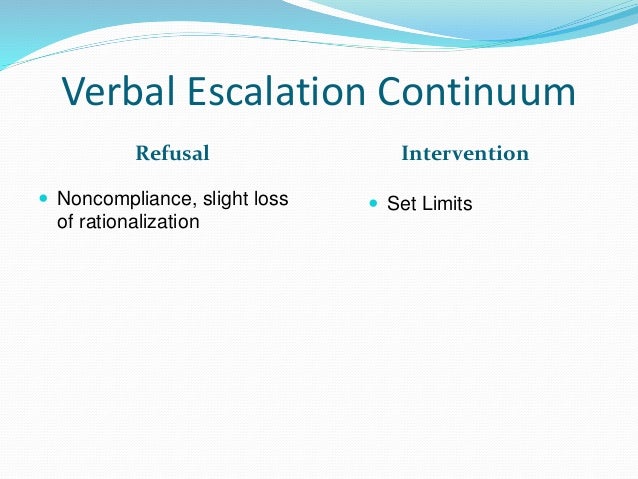 Verbal Escalation Continuum

Refusal

• Noncompliance, slight loss of rationalization

Intervention

• Set Limits